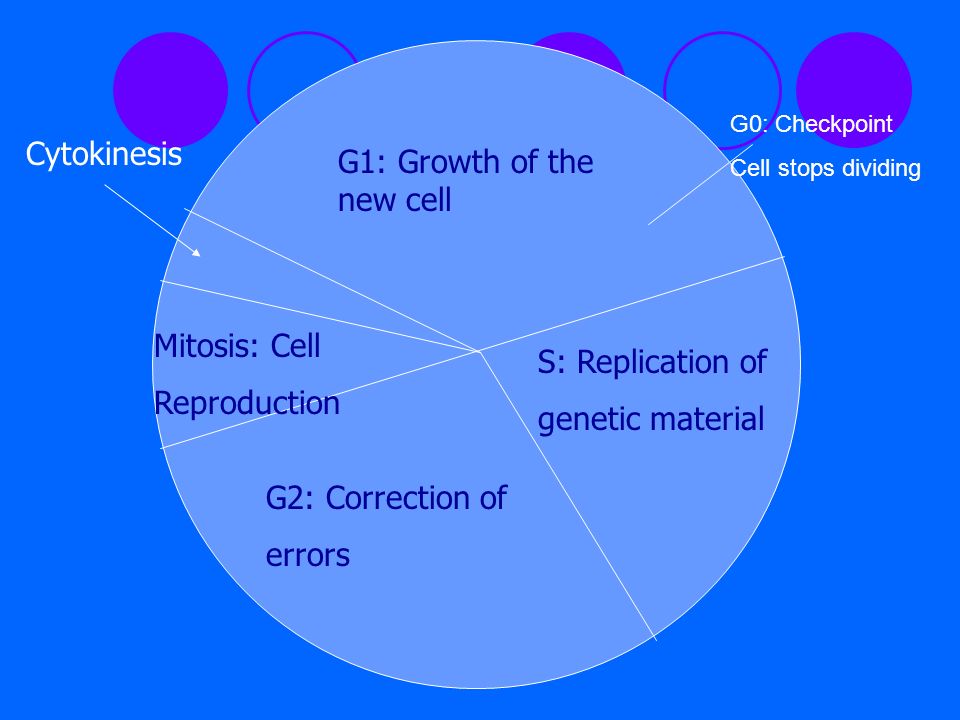 Cytokinesis

G1: Growth of the new cell

G0: Checkpoint

Cell stops dividing

Mitosis: Cell Reproduction

S: Replication of genetic material

G2: Correction of errors